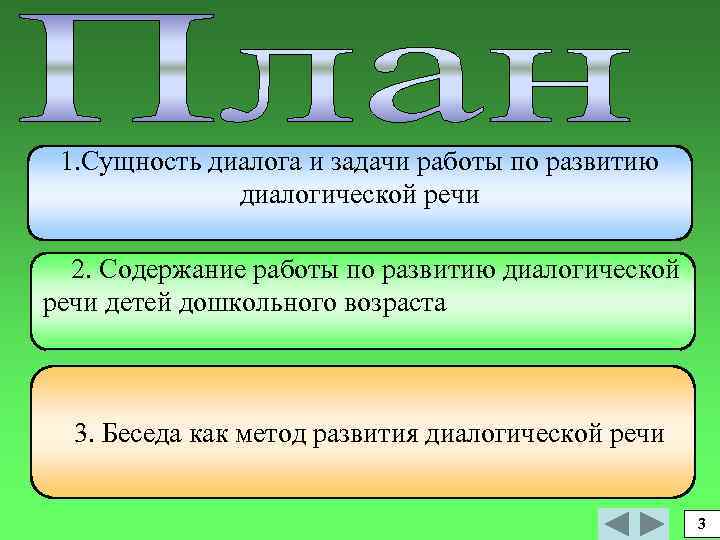 План

1.Сущность диалога и задачи работы по развитию диалогической речи

2. Содержание работы по развитию диалогической речи детей дошкольного возраста

3. Беседа как метод развития диалогической речи

3